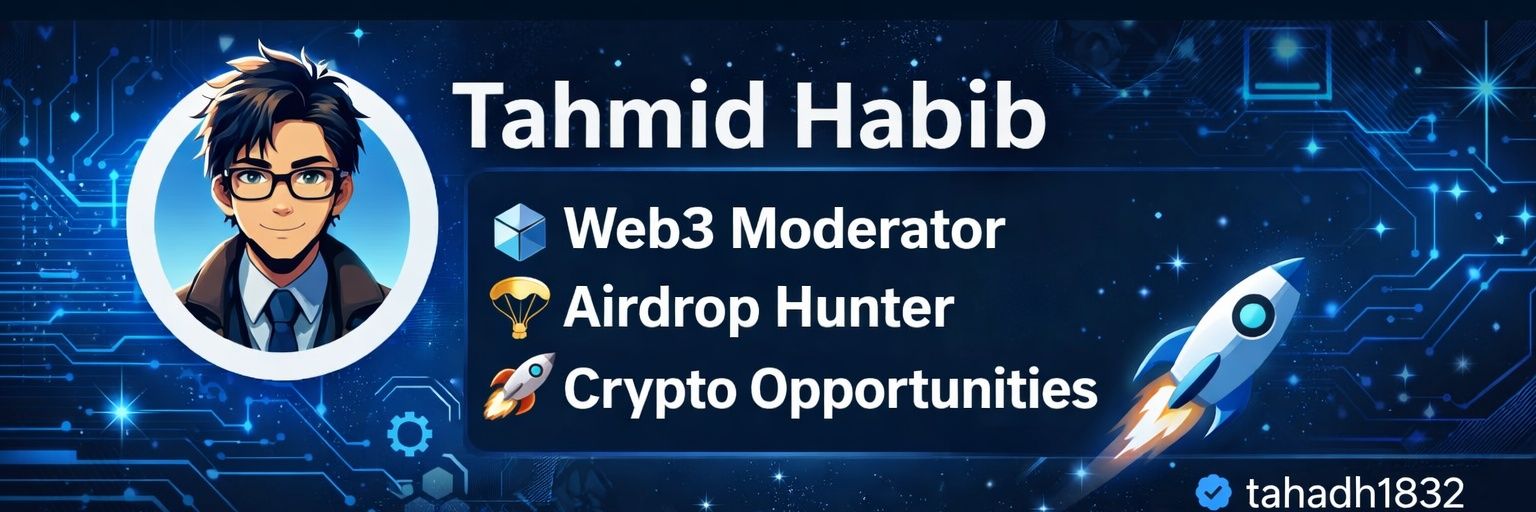 Tahmid Habib

Web3 Moderator
Airdrop Hunter
Crypto Opportunities

tahadh1832